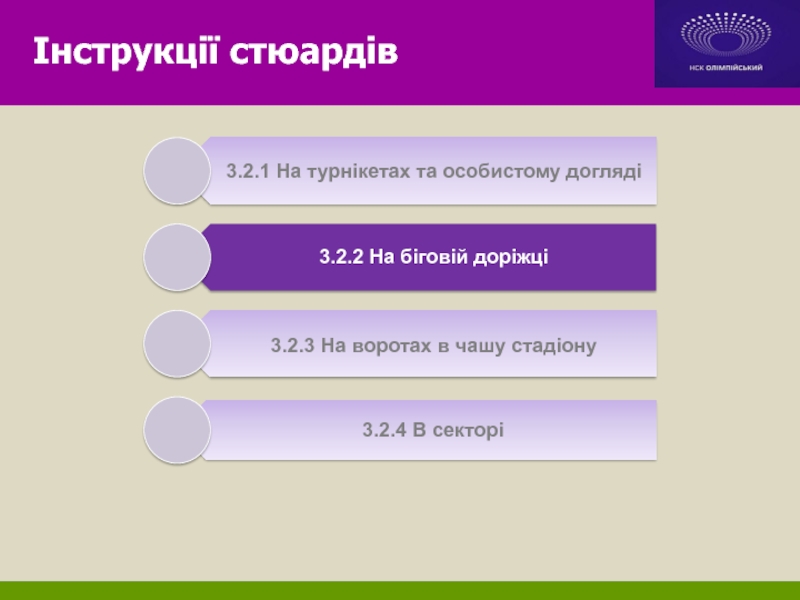 Інструкції стюардів

НСК ОЛІМПІЙСЬКИЙ

3.2.1 На турнікетах та особистому догляді

3.2.2 На біговій доріжці

3.2.3 На воротах в чашу стадіону

3.2.4 В секторі